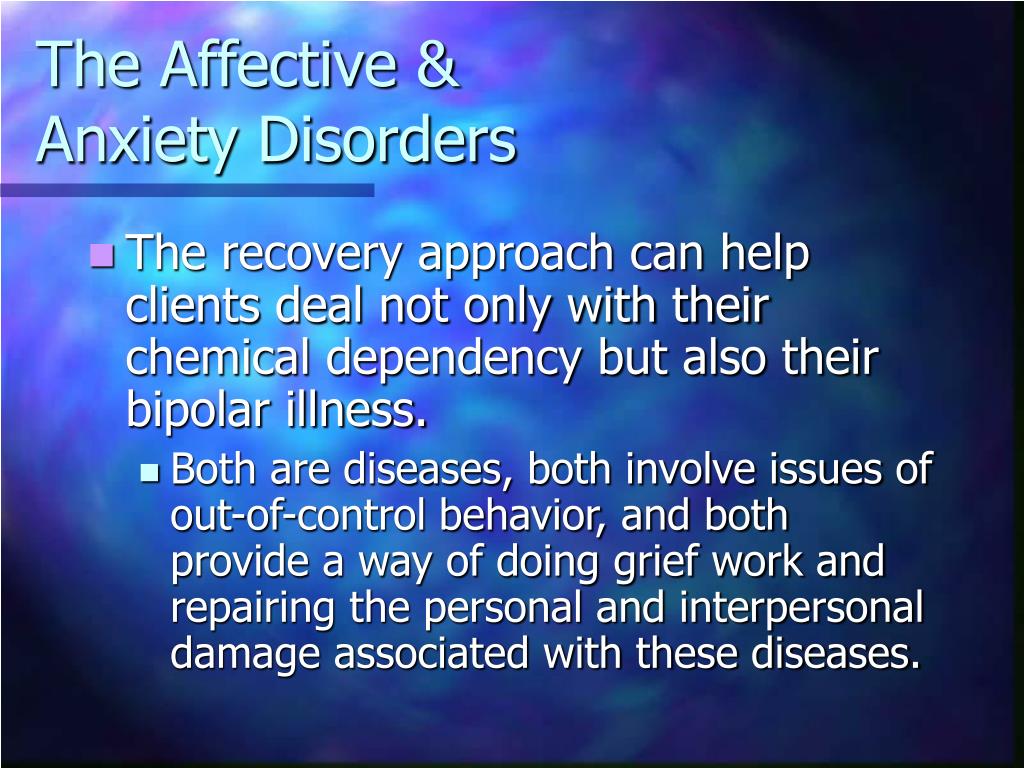 The Affective & Anxiety Disorders

The recovery approach can help clients deal not only with their chemical dependency but also their bipolar illness.

Both are diseases, both involve issues of out-of-control behavior, and both provide a way of doing grief work and repairing the personal and interpersonal damage associated with these diseases.